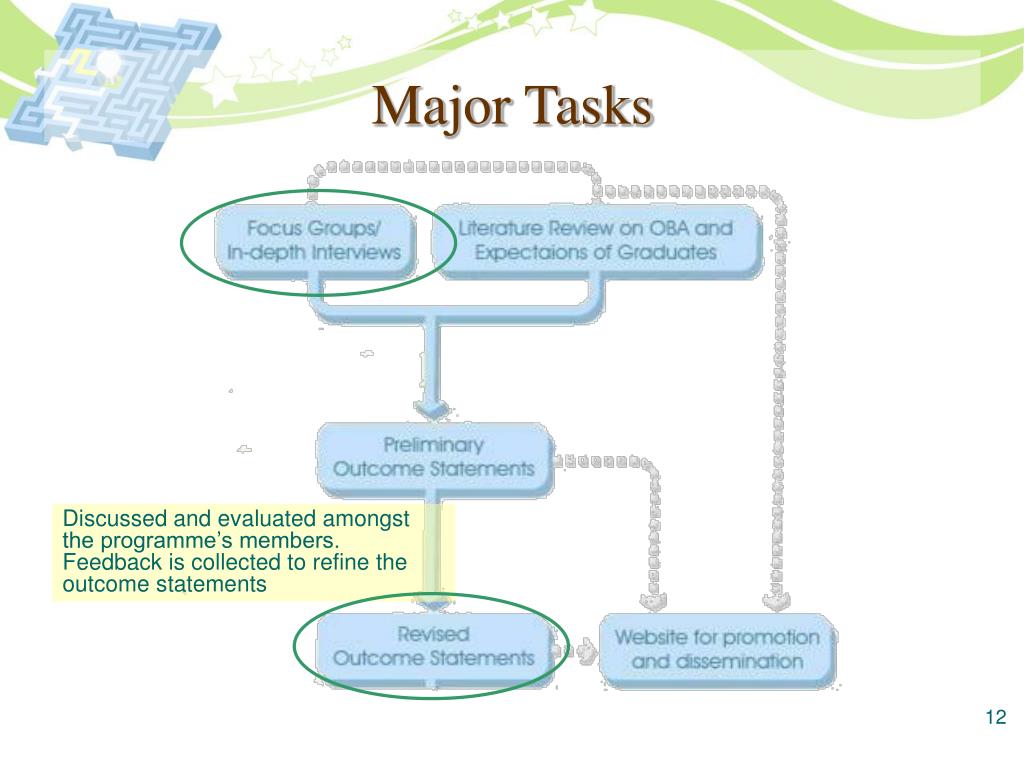 Major Tasks

Focus Groups/ In-depth Interviews

Literature Review on OBA and Expectaions of Graduates

Preliminary Outcome Statements

Discussed and evaluated amongst the programme's members. Feedback is collected to refine the outcome statements

Revised Outcome Statements

Website for promotion and dissemination

12